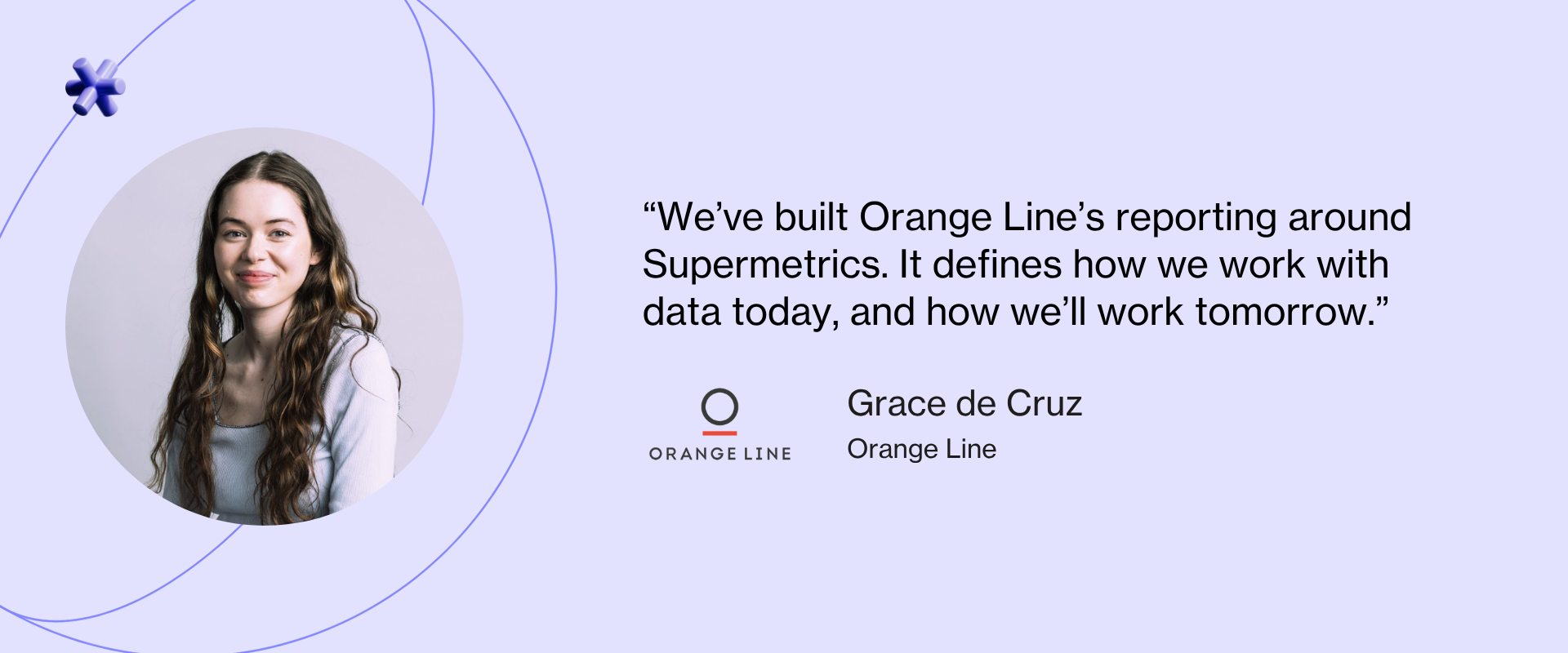 “We’ve built Orange Line’s reporting around Supermetrics. It defines how we work with data today, and how we’ll work tomorrow.”

ORANGE LINE

Grace de Cruz
Orange Line